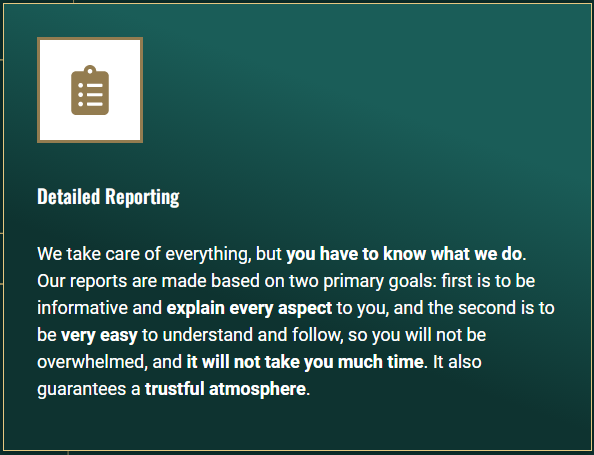 Detailed Reporting

We take care of everything, but you have to know what we do. Our reports are made based on two primary goals: first is to be informative and explain every aspect to you, and the second is to be very easy to understand and follow, so you will not be overwhelmed, and it will not take you much time. It also guarantees a trustful atmosphere.